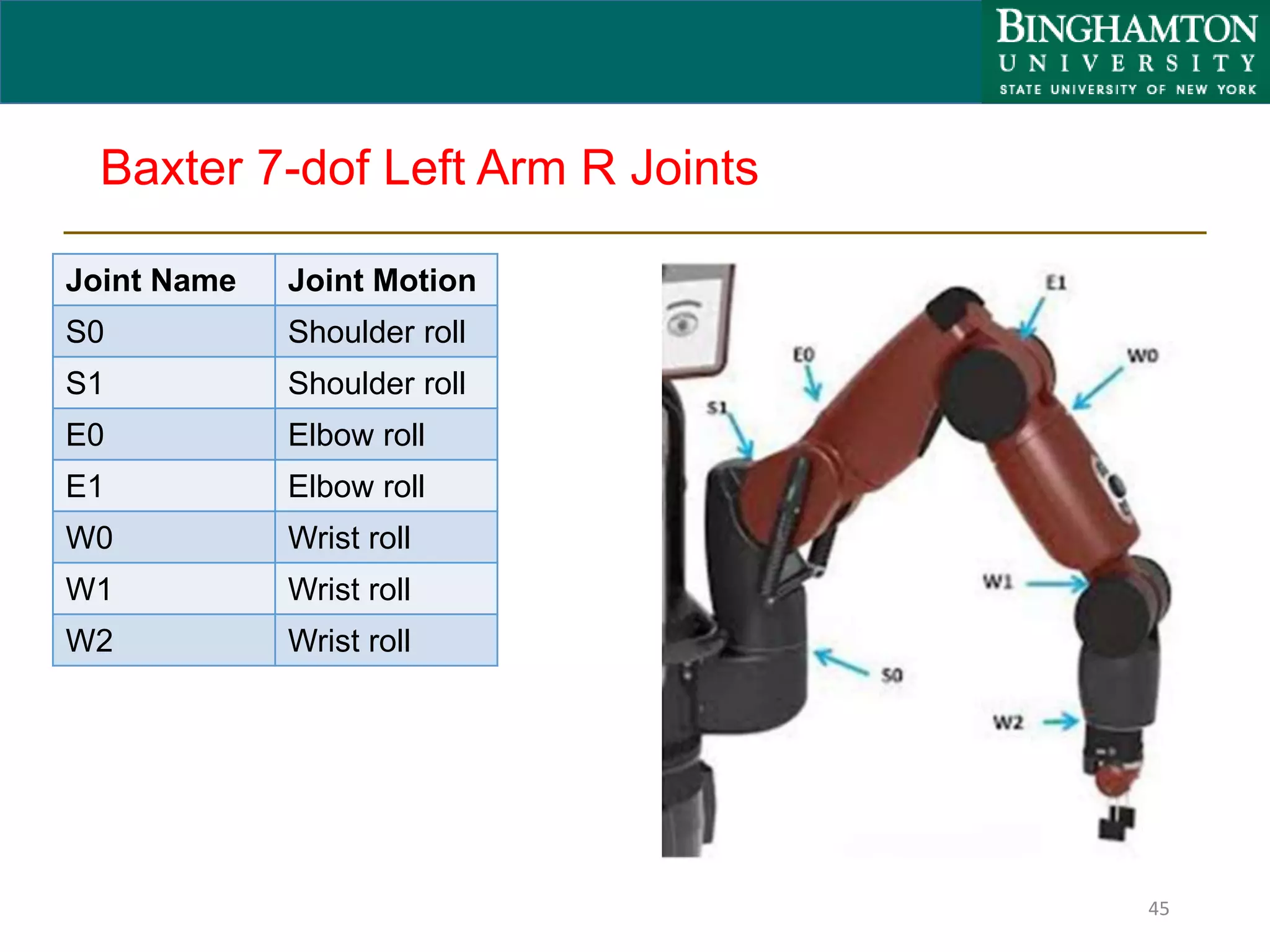 BINGHAMTON
UNIVERSITY
STATE UNIVERSITY OF NEW YORK

Baxter 7-dof Left Arm R Joints

| Joint Name | Joint Motion |
|---|---|
| S0 | Shoulder roll |
| S1 | Shoulder roll |
| E0 | Elbow roll |
| E1 | Elbow roll |
| W0 | Wrist roll |
| W1 | Wrist roll |
| W2 | Wrist roll |

E1
E0
W0
S1
W1
S0
W2

45